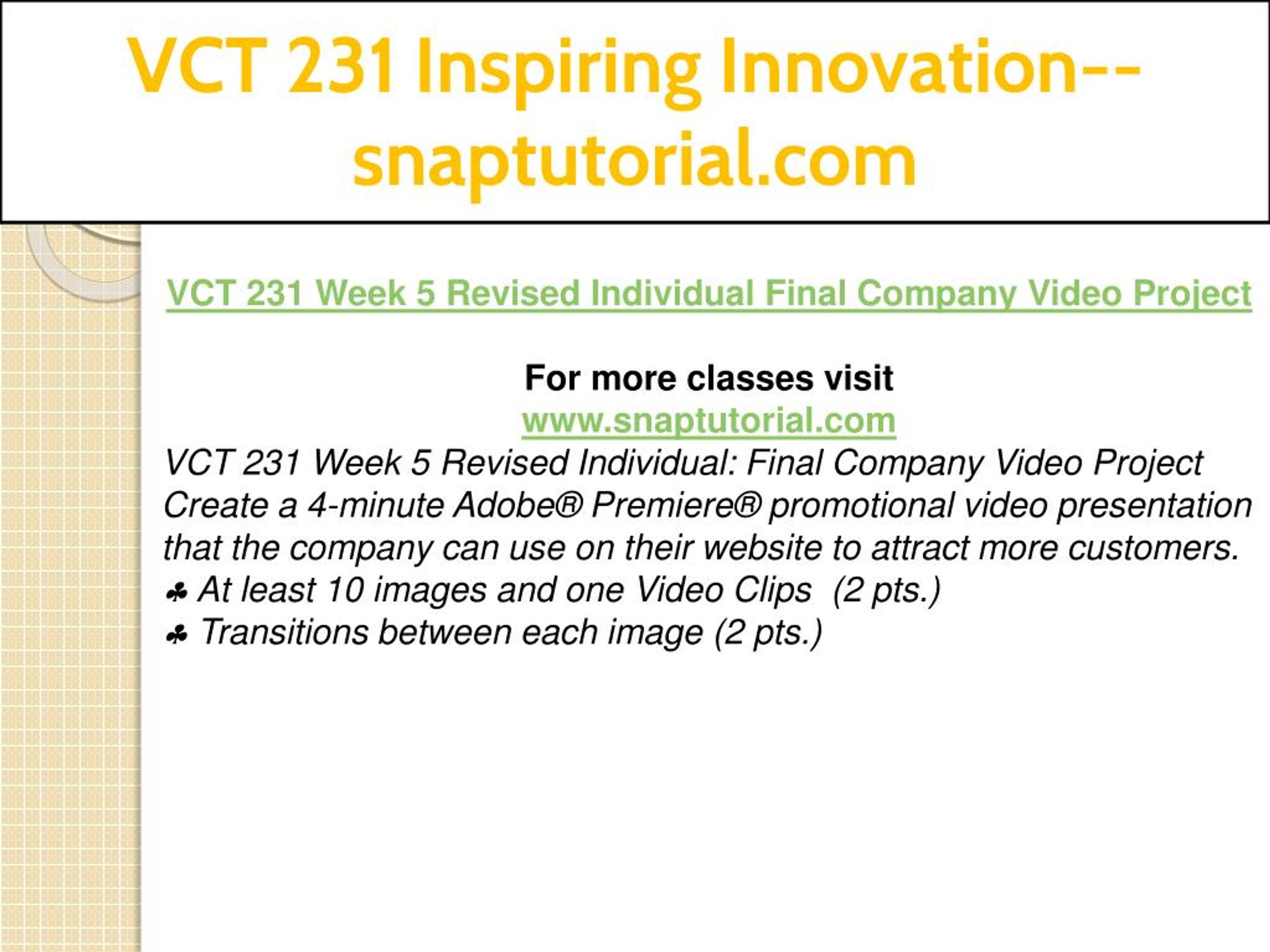 VCT 231 Inspiring Innovation--snaptutorial.com

VCT 231 Week 5 Revised Individual Final Company Video Project

For more classes visit
www.snaptutorial.com
VCT 231 Week 5 Revised Individual: Final Company Video Project
Create a 4-minute Adobe® Premiere® promotional video presentation that the company can use on their website to attract more customers.
♣ At least 10 images and one Video Clips (2 pts.)
♣ Transitions between each image (2 pts.)